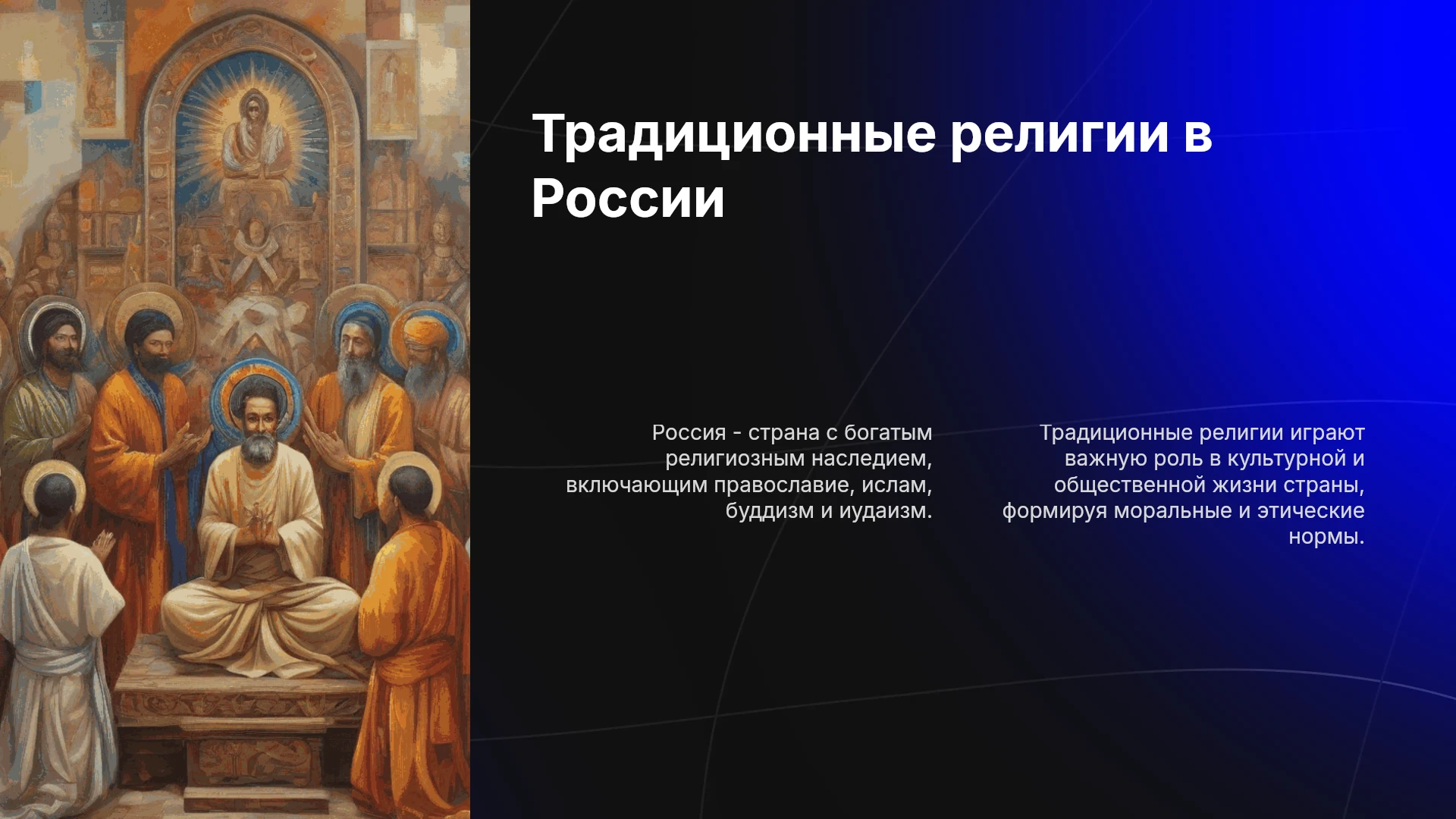 Традиционные религии в России

Россия - страна с богатым религиозным наследием, включающим православие, ислам, буддизм и иудаизм.

Традиционные религии играют важную роль в культурной и общественной жизни страны, формируя моральные и этические нормы.